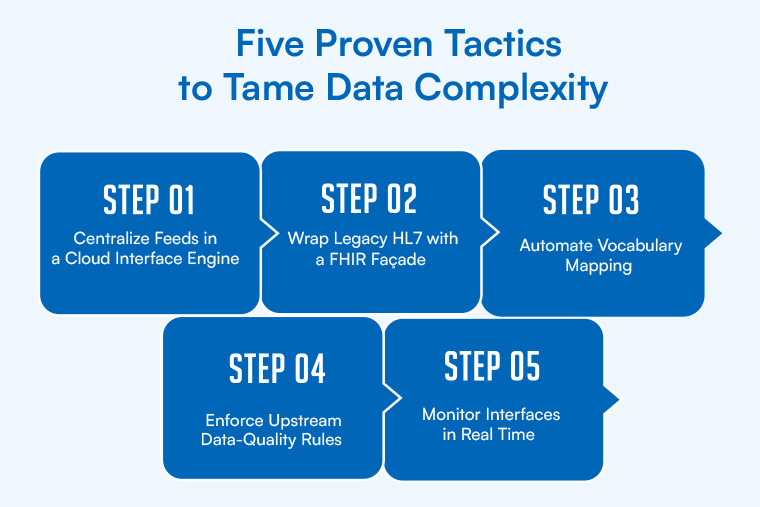 Five Proven Tactics to Tame Data Complexity

STEP 01
Centralize Feeds in a Cloud Interface Engine

STEP 02
Wrap Legacy HL7 with a FHIR Façade

STEP 03
Automate Vocabulary Mapping

STEP 04
Enforce Upstream Data-Quality Rules

STEP 05
Monitor Interfaces in Real Time